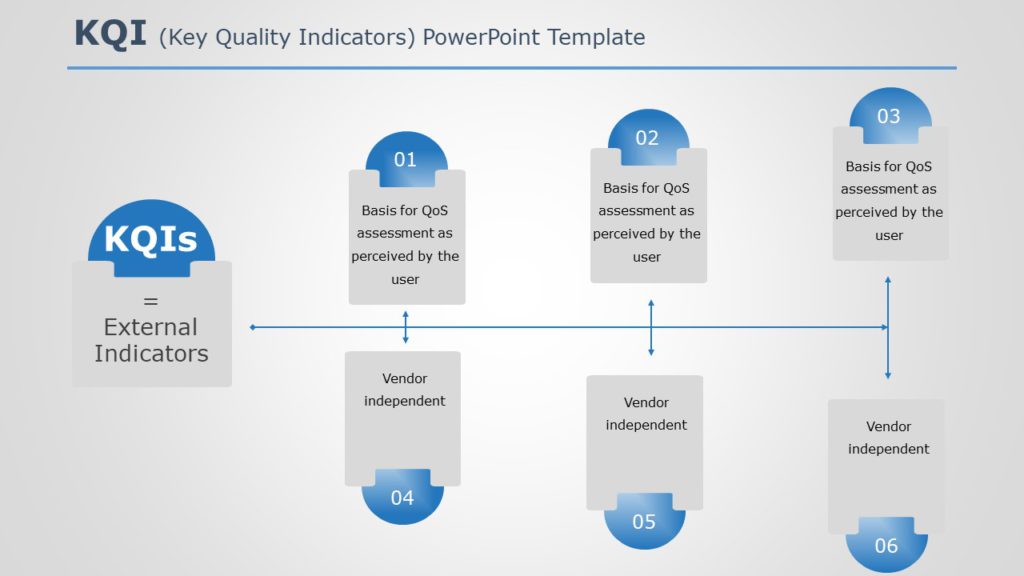 KQI (Key Quality Indicators) PowerPoint Template

KQIs

=
External
Indicators

01
Basis for QoS assessment as perceived by the user

02
Basis for QoS assessment as perceived by the user

03
Basis for QoS assessment as perceived by the user

Vendor independent
04

Vendor independent
05

Vendor independent
06